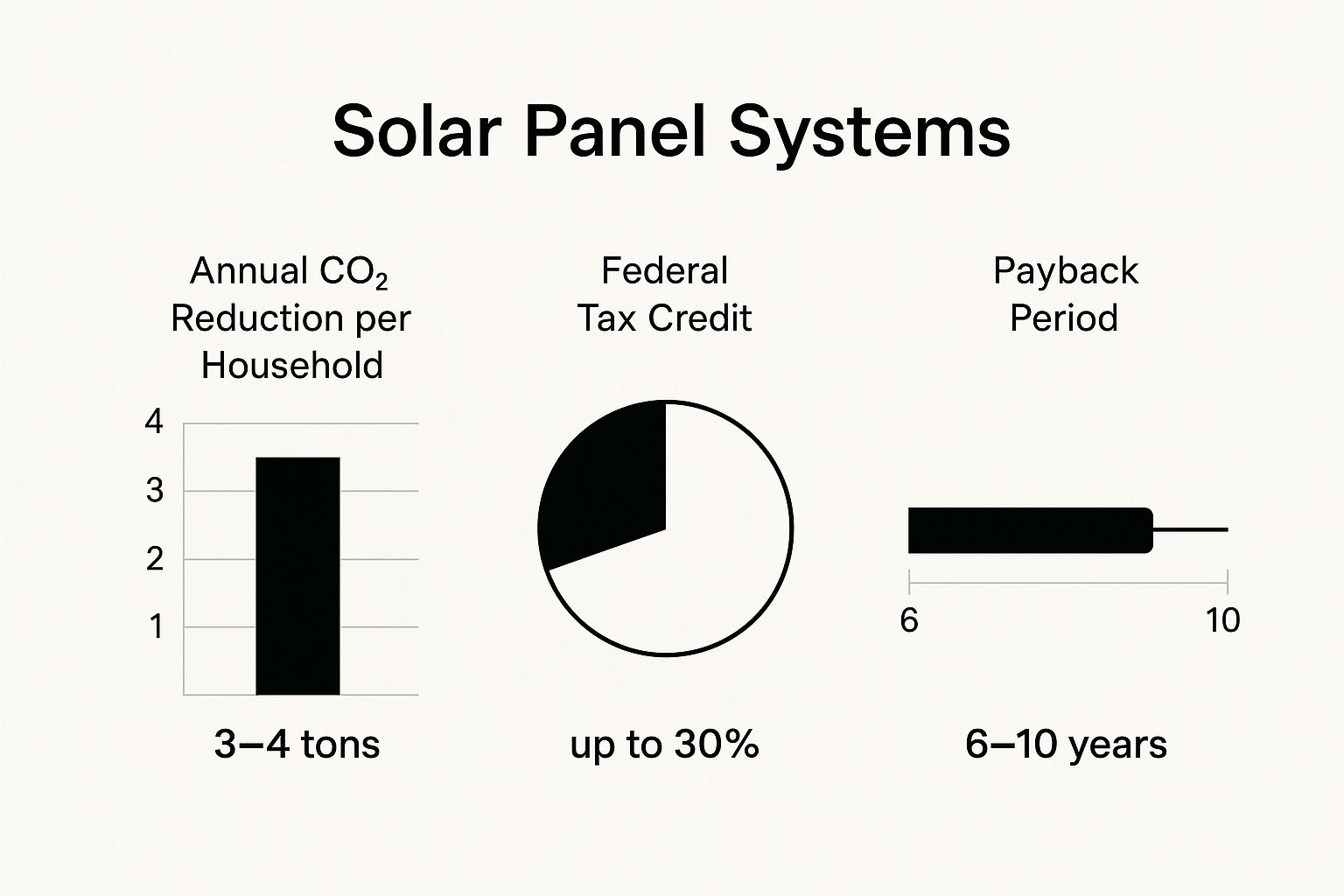 Solar Panel Systems

Annual $CO_2$ Reduction per Household

4
3
2
1

3–4 tons

Federal Tax Credit

up to 30%

Payback Period

6
10

6–10 years